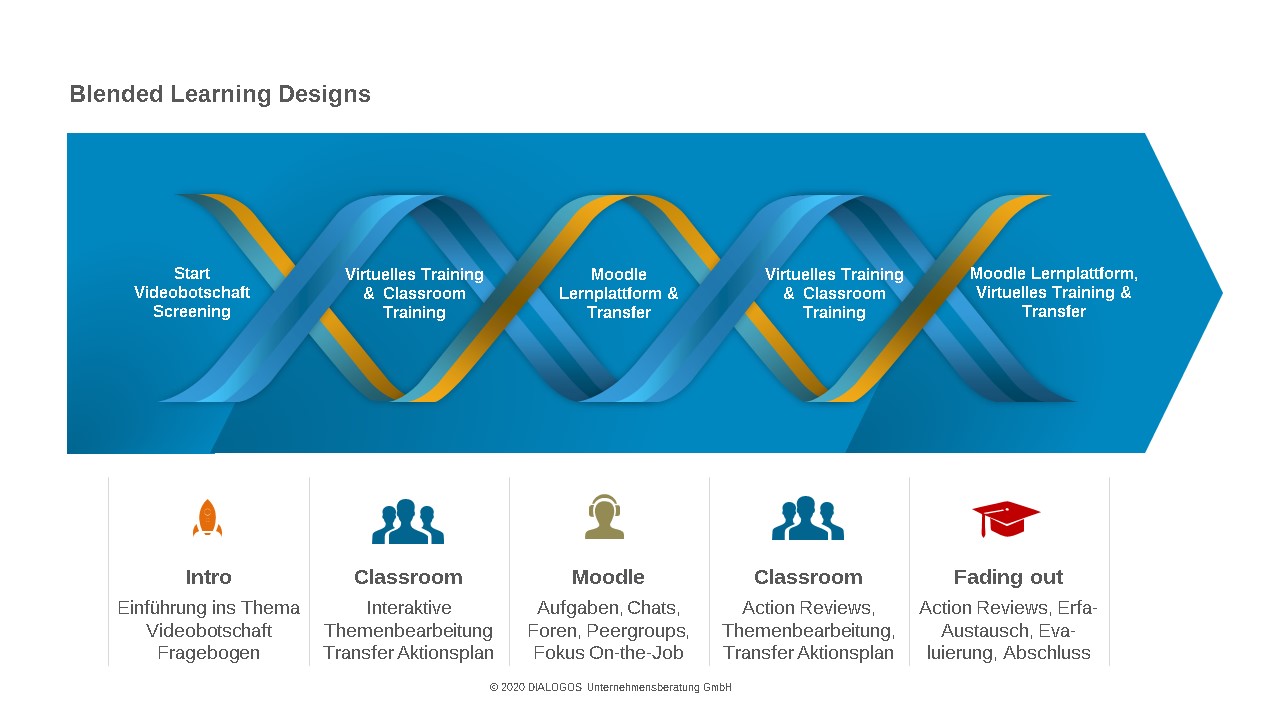 Blended Learning Designs

Start Videobotschaft Screening

Virtuelles Training & Classroom Training

Moodle Lernplattform & Transfer

Virtuelles Training & Classroom Training

Moodle Lernplattform, Virtuelles Training & Transfer

Intro
Einführung ins Thema Videobotschaft Fragebogen

Classroom
Interaktive Themenbearbeitung Transfer Aktionsplan

Moodle
Aufgaben, Chats, Foren, Peergroups, Fokus On-the-Job

Classroom
Action Reviews, Themenbearbeitung, Transfer Aktionsplan

Fading out
Action Reviews, Erfa-Austausch, Evaluierung, Abschluss

© 2020 DIALOGOS Unternehmensberatung GmbH